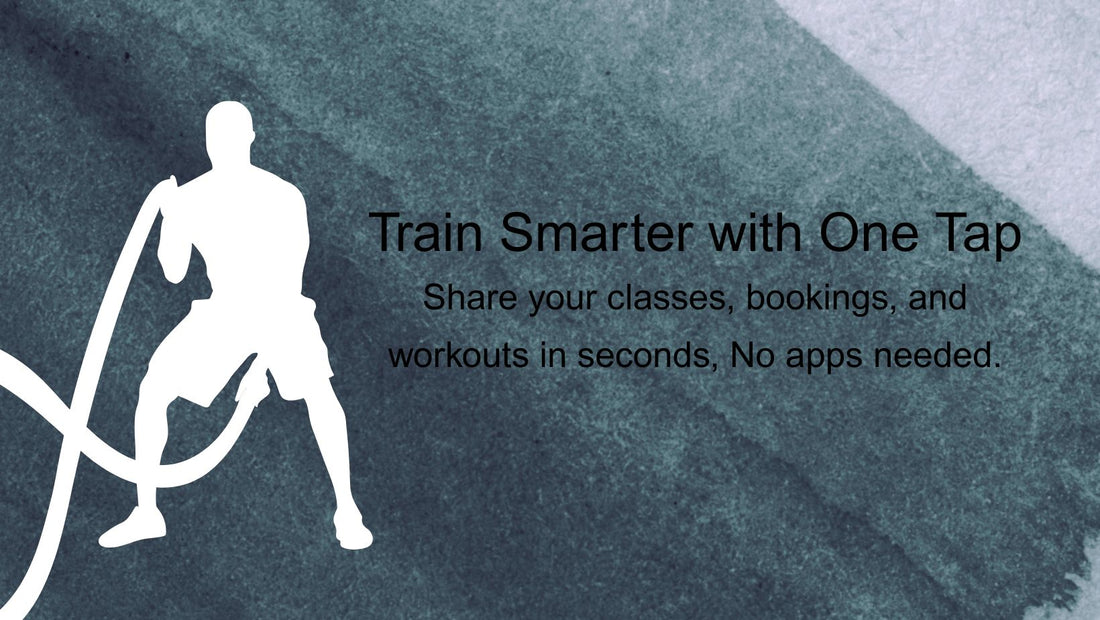 Train Smarter with One Tap

Share your classes, bookings, and workouts in seconds, No apps needed.